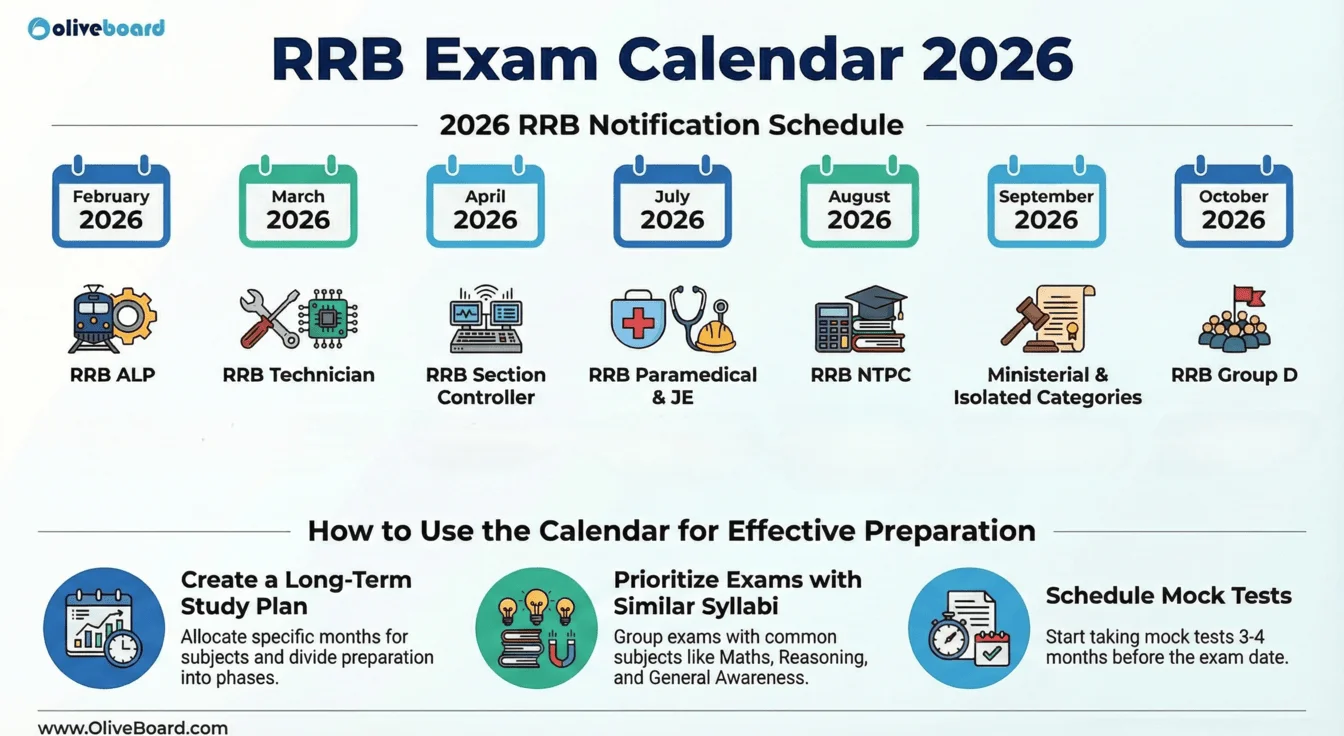 oliveboard

RRB Exam Calendar 2026

2026 RRB Notification Schedule

February 2026

March 2026

April 2026

July 2026

August 2026

September 2026

October 2026

RRB ALP

RRB Technician

RRB Section Controller

RRB Paramedical & JE

RRB NTPC

Ministerial & Isolated Categories

RRB Group D

How to Use the Calendar for Effective Preparation

Create a Long-Term Study Plan
Allocate specific months for subjects and divide preparation into phases.

Prioritize Exams with Similar Syllabi
Group exams with common subjects like Maths, Reasoning, and General Awareness.

Schedule Mock Tests
Start taking mock tests 3-4 months before the exam date.

www.OliveBoard.com